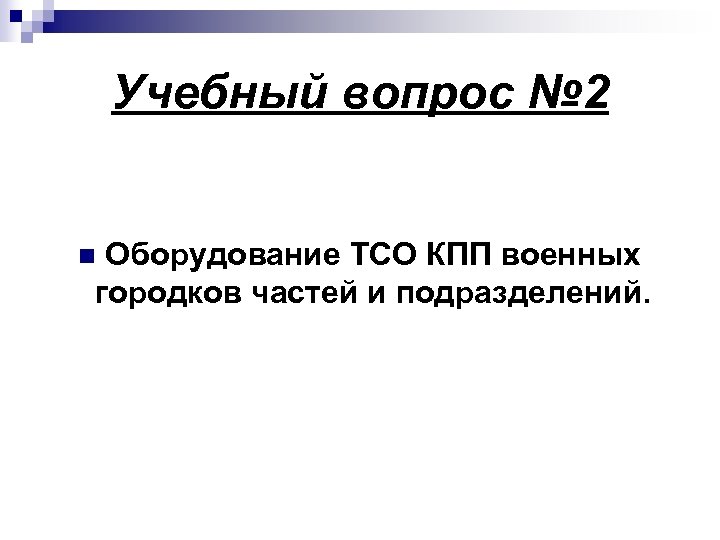 Учебный вопрос №2

Оборудование ТСО КПП военных городков частей и подразделений.